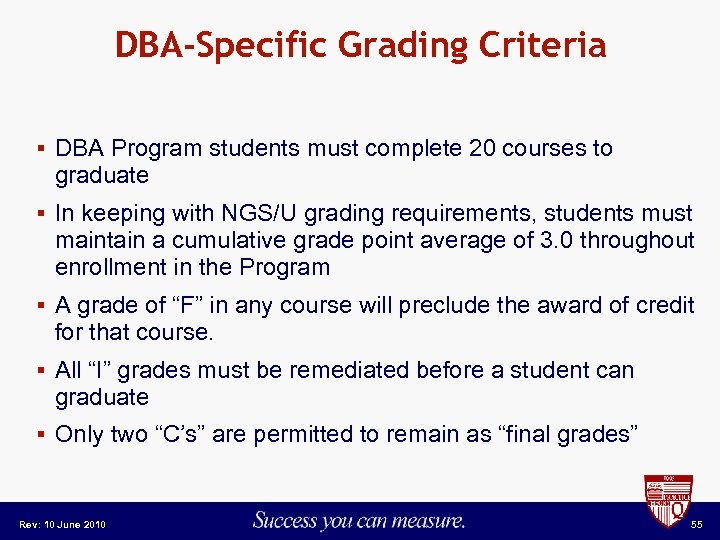 DBA-Specific Grading Criteria

▪ DBA Program students must complete 20 courses to graduate

▪ In keeping with NGS/U grading requirements, students must maintain a cumulative grade point average of 3.0 throughout enrollment in the Program

▪ A grade of “F” in any course will preclude the award of credit for that course.

▪ All “I” grades must be remediated before a student can graduate

▪ Only two “C’s” are permitted to remain as “final grades”

Rev: 10 June 2010

Success you can measure.

55